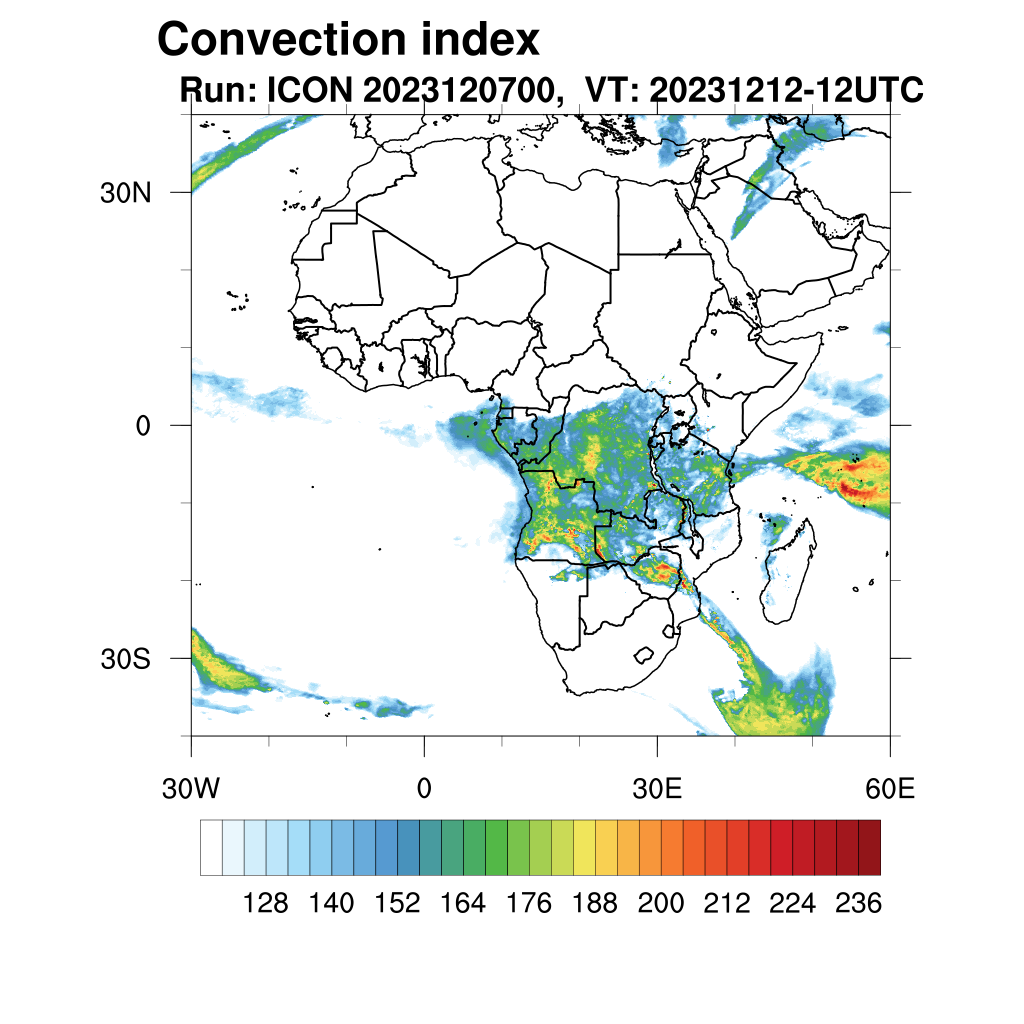 Convection index
Run: ICON 2023120700, VT: 20231212-12UTC

30N
0
30S

30W
0
30E
60E

128 140 152 164 176 188 200 212 224 236